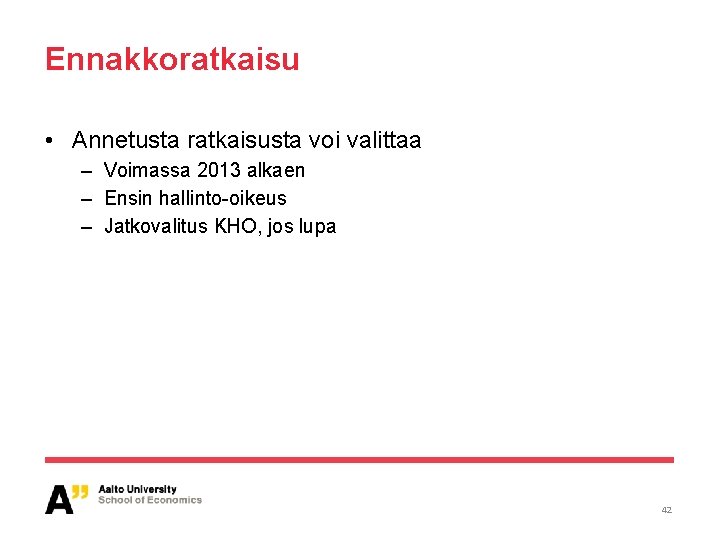 Ennakkoratkaisu

• Annetusta ratkaisusta voi valittaa
– Voimassa 2013 alkaen
– Ensin hallinto-oikeus
– Jatkovalitus KHO, jos lupa

A" Aalto University
School of Economics

42